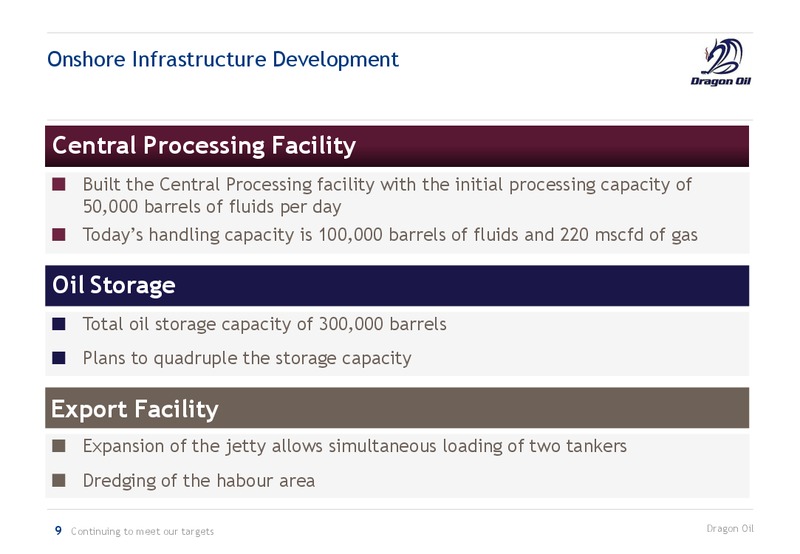 Onshore Infrastructure Development

Dragon Oil

Central Processing Facility

Built the Central Processing facility with the initial processing capacity of 50,000 barrels of fluids per day

Today's handling capacity is 100,000 barrels of fluids and 220 mscfd of gas

Oil Storage

Total oil storage capacity of 300,000 barrels

Plans to quadruple the storage capacity

Export Facility

Expansion of the jetty allows simultaneous loading of two tankers

Dredging of the habour area

9 Continuing to meet our targets

Dragon Oil